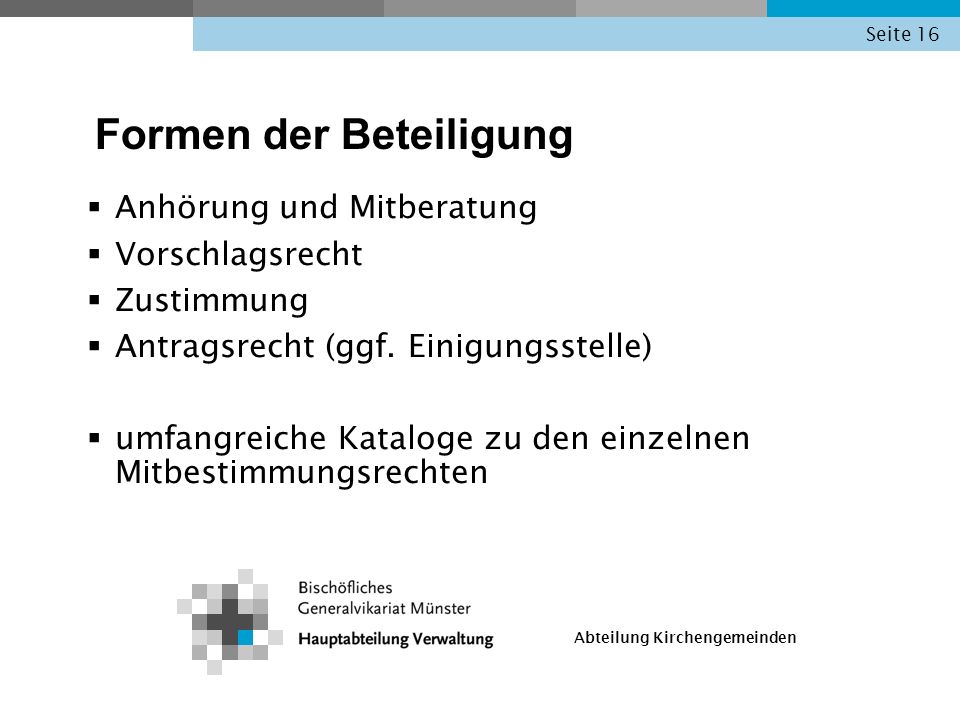 Seite 16

Formen der Beteiligung

▪ Anhörung und Mitberatung
▪ Vorschlagsrecht
▪ Zustimmung
▪ Antragsrecht (ggf. Einigungsstelle)

▪ umfangreiche Kataloge zu den einzelnen Mitbestimmungsrechten

Bischöfliches
Generalvikariat Münster
Hauptabteilung Verwaltung

Abteilung Kirchengemeinden